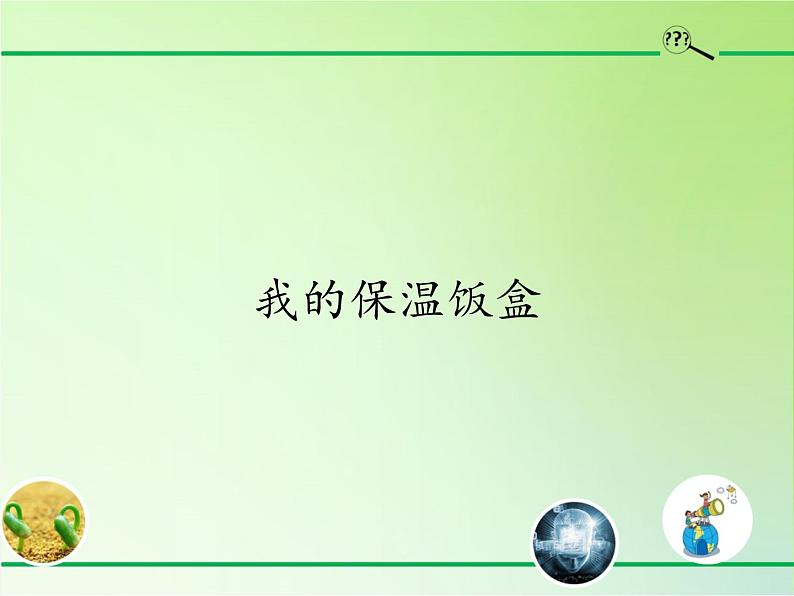 ???

我的保温饭盒